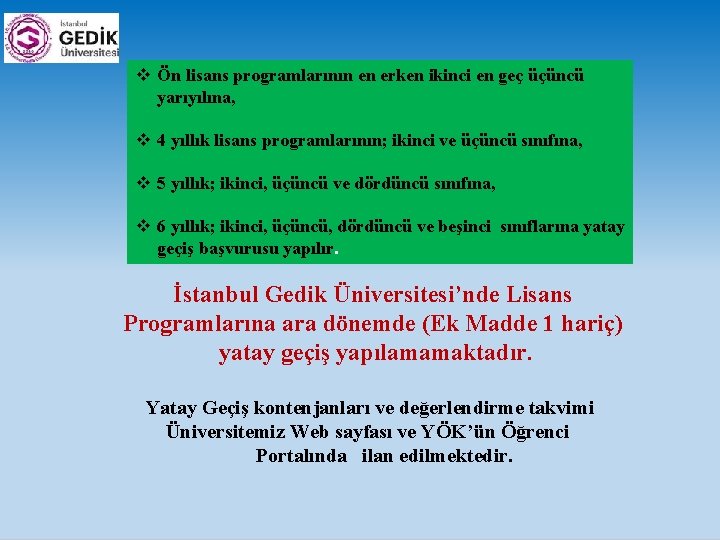 İstanbul GEDİK Üniversitesi

❖ Ön lisans programlarının en erken ikinci en geç üçüncü yarıyılına,

❖ 4 yıllık lisans programlarının; ikinci ve üçüncü sınıfına,

❖ 5 yıllık; ikinci, üçüncü ve dördüncü sınıfına,

❖ 6 yıllık; ikinci, üçüncü, dördüncü ve beşinci sınıflarına yatay geçiş başvurusu yapılır.

İstanbul Gedik Üniversitesi'nde Lisans Programlarına ara dönemde (Ek Madde 1 hariç) yatay geçiş yapılamamaktadır.

Yatay Geçiş kontenjanları ve değerlendirme takvimi Üniversitemiz Web sayfası ve YÖK'ün Öğrenci Portalında ilan edilmektedir.